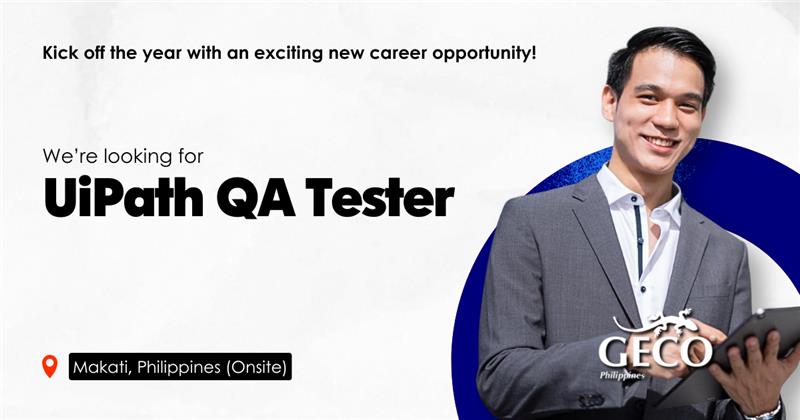 Kick off the year with an exciting new career opportunity!

We're looking for

UiPath QA Tester

Makati, Philippines (Onsite)

GECO
Philippines